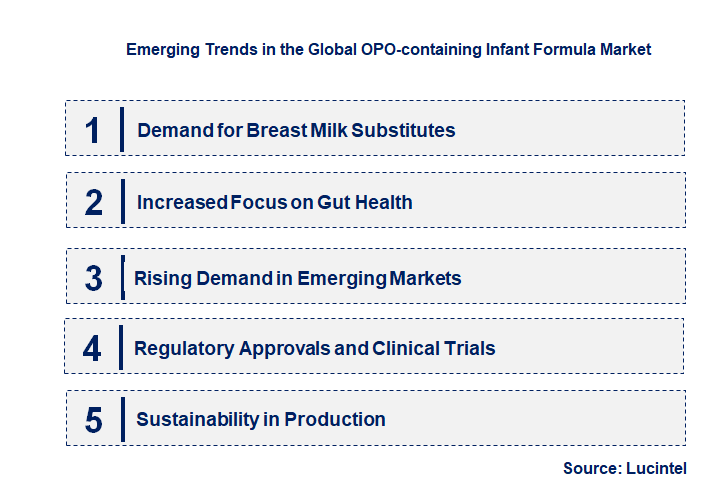 Emerging Trends in the Global OPO-containing Infant Formula Market

1 Demand for Breast Milk Substitutes

2 Increased Focus on Gut Health

3 Rising Demand in Emerging Markets

4 Regulatory Approvals and Clinical Trials

5 Sustainability in Production

Source: Lucintel